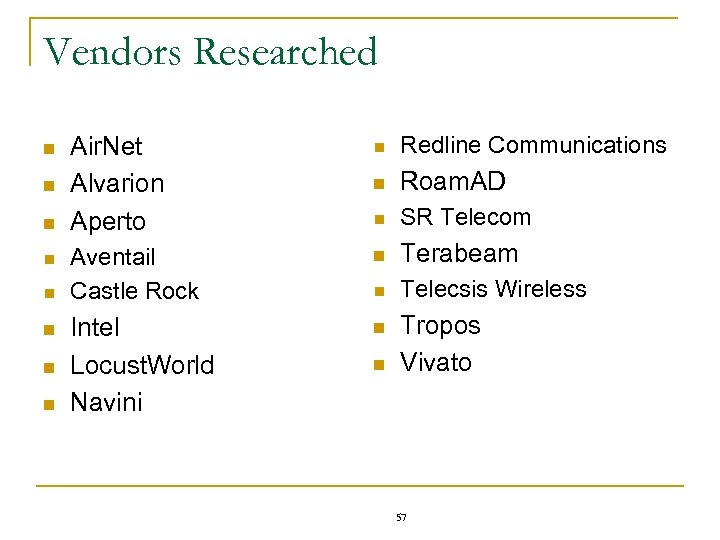 Vendors Researched

- AirNet
- Alvarion
- Aperto
- Aventail
- Castle Rock
- Intel
- LocustWorld
- Navini

- Redline Communications
- RoamAD
- SR Telecom
- Terabeam
- Telecsis Wireless
- Tropos
- Vivato

57